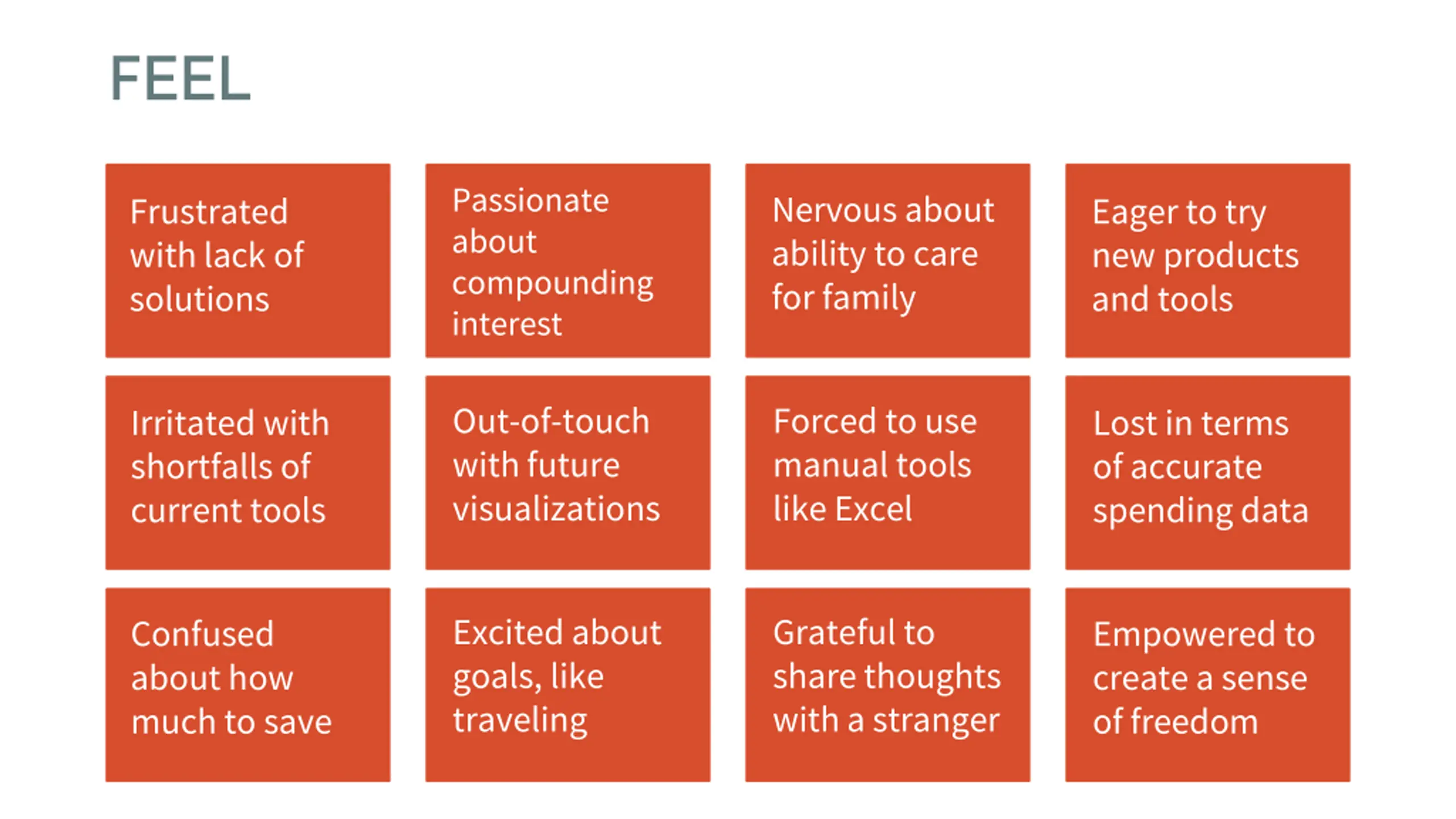 FEEL

Frustrated with lack of solutions

Passionate about compounding interest

Nervous about ability to care for family

Eager to try new products and tools

Irritated with shortfalls of current tools

Out-of-touch with future visualizations

Forced to use manual tools like Excel

Lost in terms of accurate spending data

Confused about how much to save

Excited about goals, like traveling

Grateful to share thoughts with a stranger

Empowered to create a sense of freedom